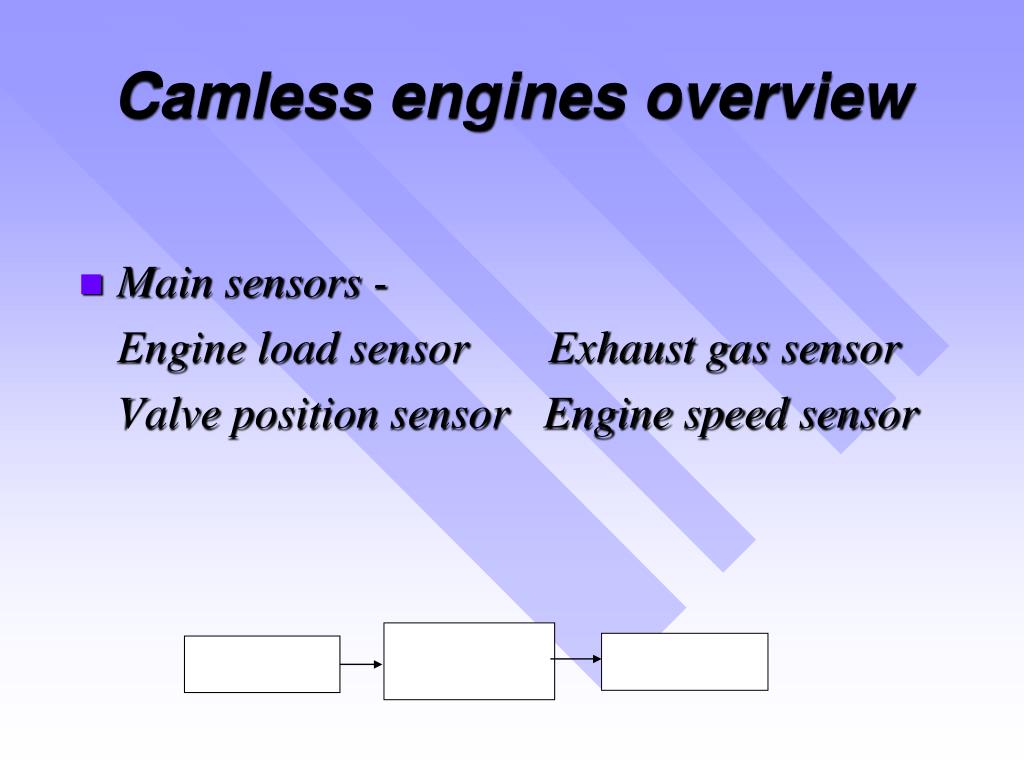 Camless engines overview

Main sensors -

Engine load sensor Exhaust gas sensor

Valve position sensor Engine speed sensor